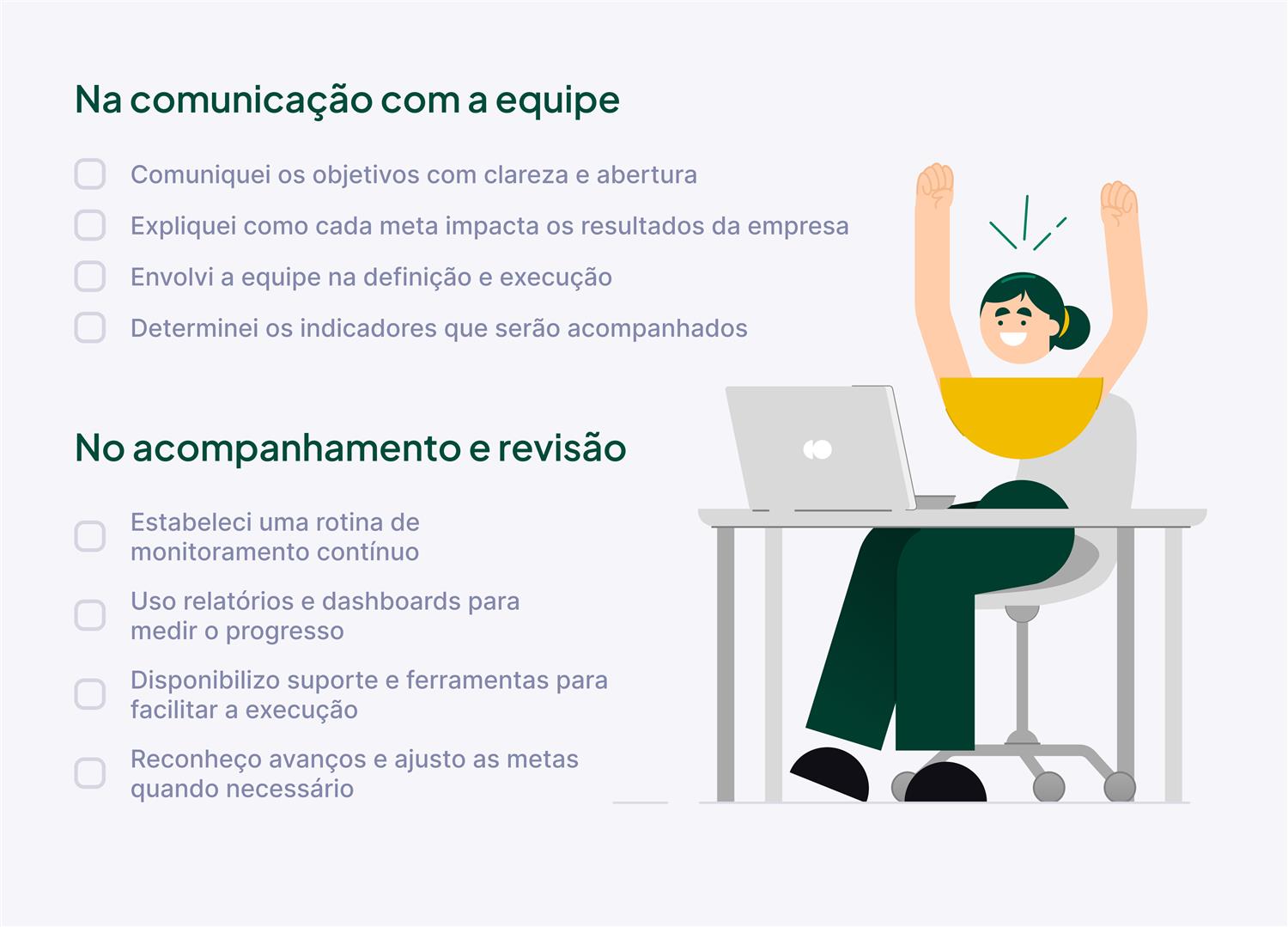 Na comunicação com a equipe

Comuniquei os objetivos com clareza e abertura

Expliquei como cada meta impacta os resultados da empresa

Envolvi a equipe na definição e execução

Determinei os indicadores que serão acompanhados

No acompanhamento e revisão

Estabeleci uma rotina de monitoramento contínuo

Uso relatórios e dashboards para medir o progresso

Disponibilizo suporte e ferramentas para facilitar a execução

Reconheço avanços e ajusto as metas quando necessário